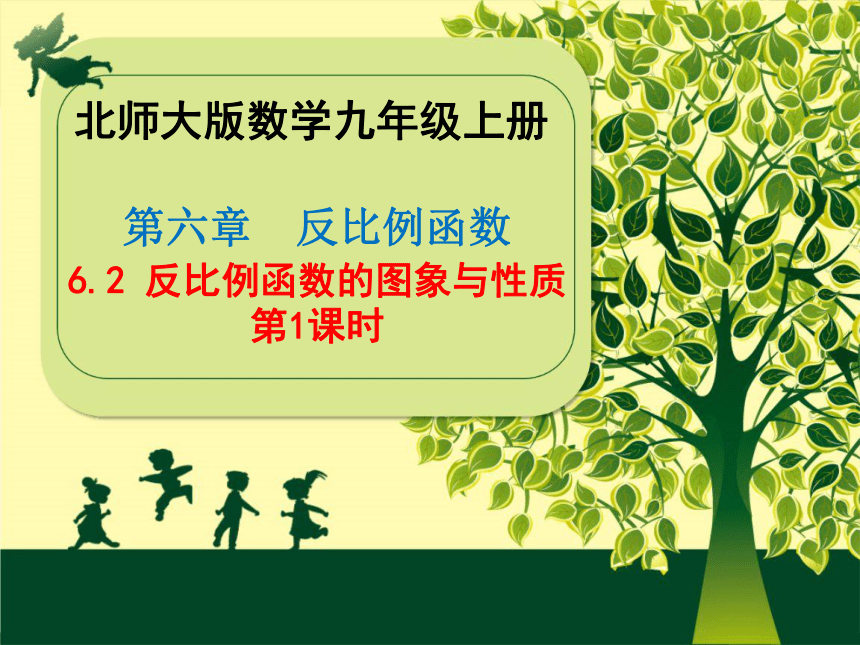 北师大版数学九年级上册

第六章　反比例函数

6.2 反比例函数的图象与性质
第1课时